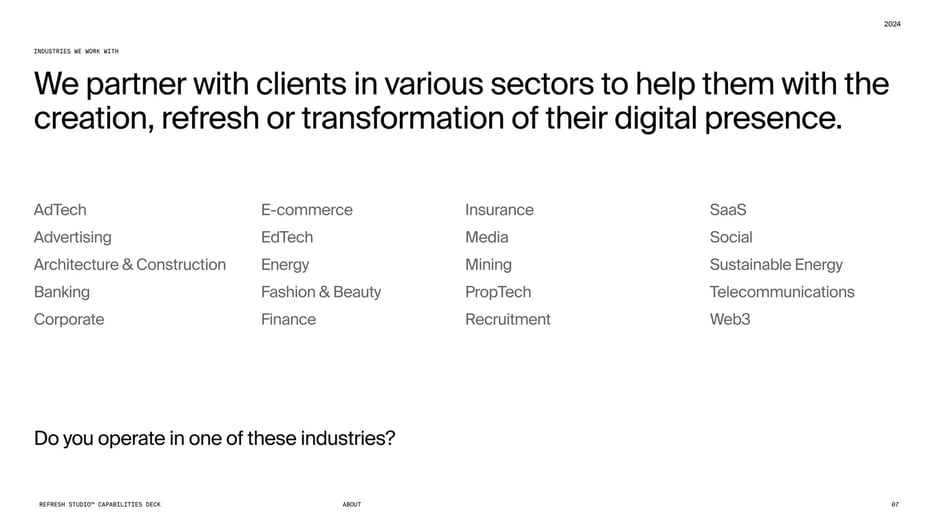 2024

INDUSTRIES WE WORK WITH

We partner with clients in various sectors to help them with the creation, refresh or transformation of their digital presence.

AdTech
Advertising
Architecture & Construction
Banking
Corporate

E-commerce
EdTech
Energy
Fashion & Beauty
Finance

Insurance
Media
Mining
PropTech
Recruitment

SaaS
Social
Sustainable Energy
Telecommunications
Web3

Do you operate in one of these industries?

REFRESH STUDIO™ CAPABILITIES DECK

ABOUT

07